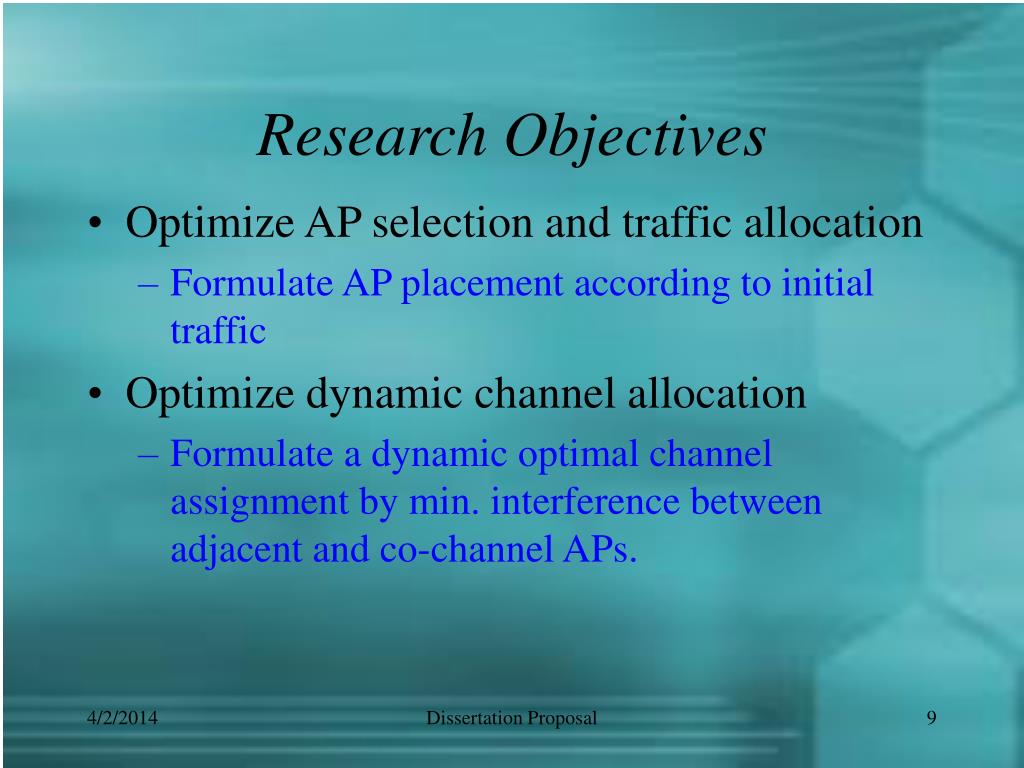 Research Objectives

• Optimize AP selection and traffic allocation
– Formulate AP placement according to initial traffic

• Optimize dynamic channel allocation
– Formulate a dynamic optimal channel assignment by min. interference between adjacent and co-channel APs.

4/2/2014 Dissertation Proposal 9